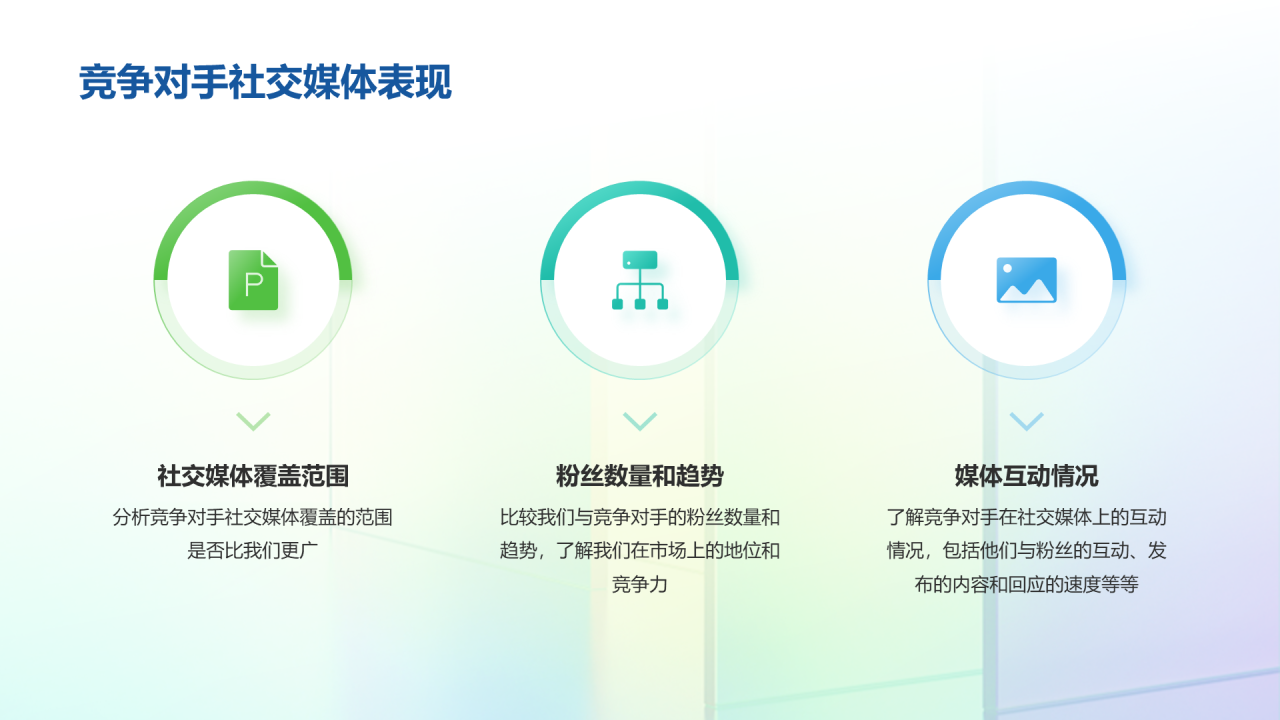 竞争对手社交媒体表现

P

社交媒体覆盖范围

分析竞争对手社交媒体覆盖的范围是否比我们更广

粉丝数量和趋势

比较我们与竞争对手的粉丝数量和趋势，了解我们在市场上的地位和竞争力

媒体互动情况

了解竞争对手在社交媒体上的互动情况，包括他们与粉丝的互动、发布的内容和回应的速度等等